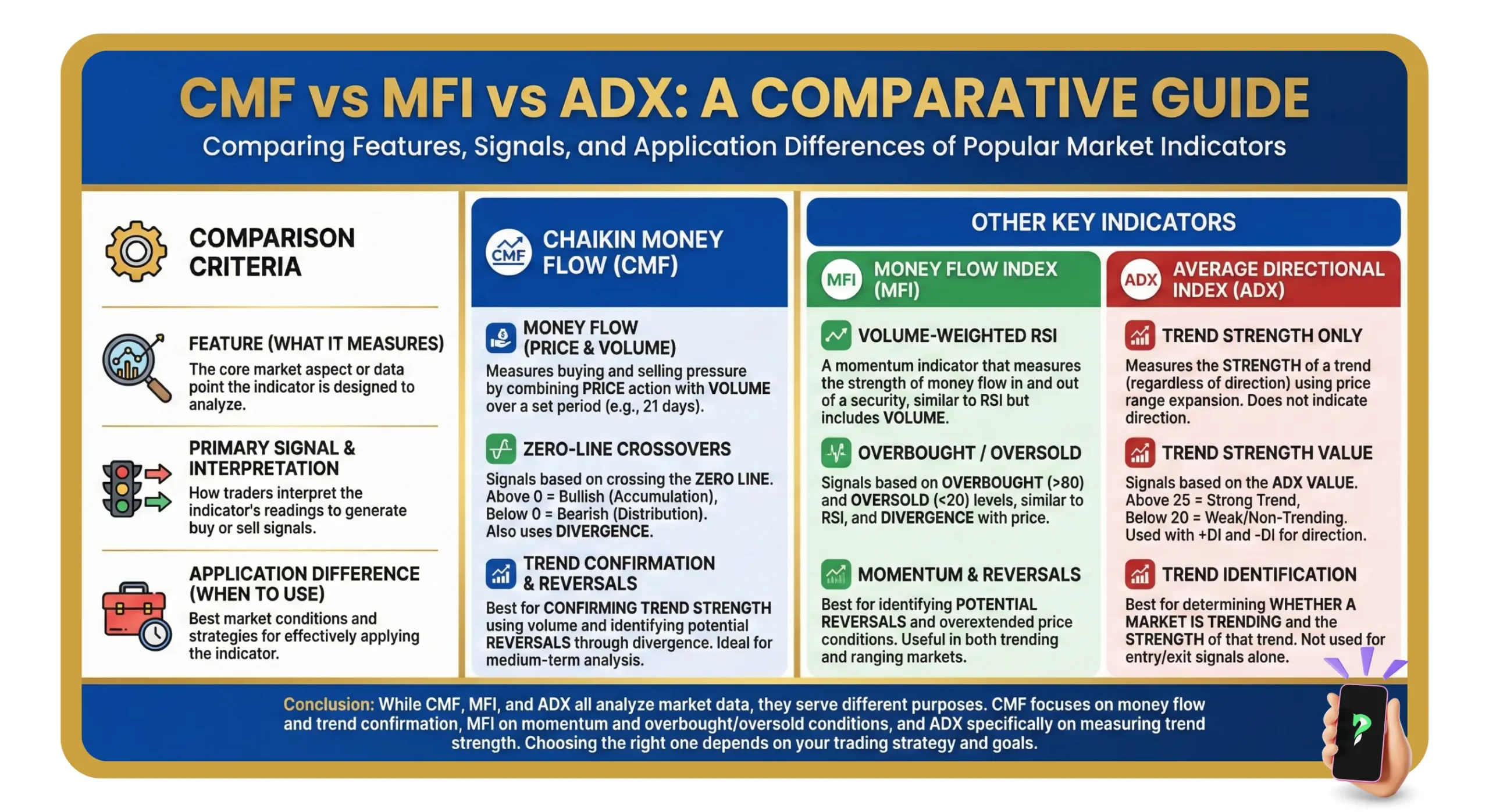 CMF vs MFI vs ADX: A COMPARATIVE GUIDE

Comparing Features, Signals, and Application Differences of Popular Market Indicators

COMPARISON CRITERIA

FEATURE (WHAT IT MEASURES)
The core market aspect or data point the indicator is designed to analyze.

PRIMARY SIGNAL & INTERPRETATION
How traders interpret the indicator's readings to generate buy or sell signals.

APPLICATION DIFFERENCE (WHEN TO USE)
Best market conditions and strategies for effectively applying the indicator.

CMF

CHAIKIN MONEY FLOW (CMF)

MONEY FLOW (PRICE & VOLUME)
Measures buying and selling pressure by combining PRICE action with VOLUME over a set period (e.g., 21 days).

ZERO-LINE CROSSOVERS
Signals based on crossing the ZERO LINE. Above 0 = Bullish (Accumulation), Below 0 = Bearish (Distribution). Also uses DIVERGENCE.

TREND CONFIRMATION & REVERSALS
Best for CONFIRMING TREND STRENGTH using volume and identifying potential REVERSALS through divergence. Ideal for medium-term analysis.

OTHER KEY INDICATORS

MFI

MONEY FLOW INDEX (MFI)

VOLUME-WEIGHTED RSI
A momentum indicator that measures the strength of money flow in and out of a security, similar to RSI but includes VOLUME.

OVERBOUGHT / OVERSOLD
Signals based on OVERBOUGHT (>80) and OVERSOLD (<20) levels, similar to RSI, and DIVERGENCE with price.

MOMENTUM & REVERSALS
Best for identifying POTENTIAL REVERSALS and overextended price conditions. Useful in both trending and ranging markets.

ADX

AVERAGE DIRECTIONAL INDEX (ADX)

TREND STRENGTH ONLY
Measures the STRENGTH of a trend (regardless of direction) using price range expansion. Does not indicate direction.

TREND STRENGTH VALUE
Signals based on the ADX VALUE. Above 25 = Strong Trend, Below 20 = Weak/Non-Trending. Used with +DI and -DI for direction.

TREND IDENTIFICATION
Best for determining WHETHER A MARKET IS TRENDING and the STRENGTH of that trend. Not used for entry/exit signals alone.

Conclusion: While CMF, MFI, and ADX all analyze market data, they serve different purposes. CMF focuses on money flow and trend confirmation, MFI on momentum and overbought/oversold conditions, and ADX specifically on measuring trend strength. Choosing the right one depends on your trading strategy and goals.